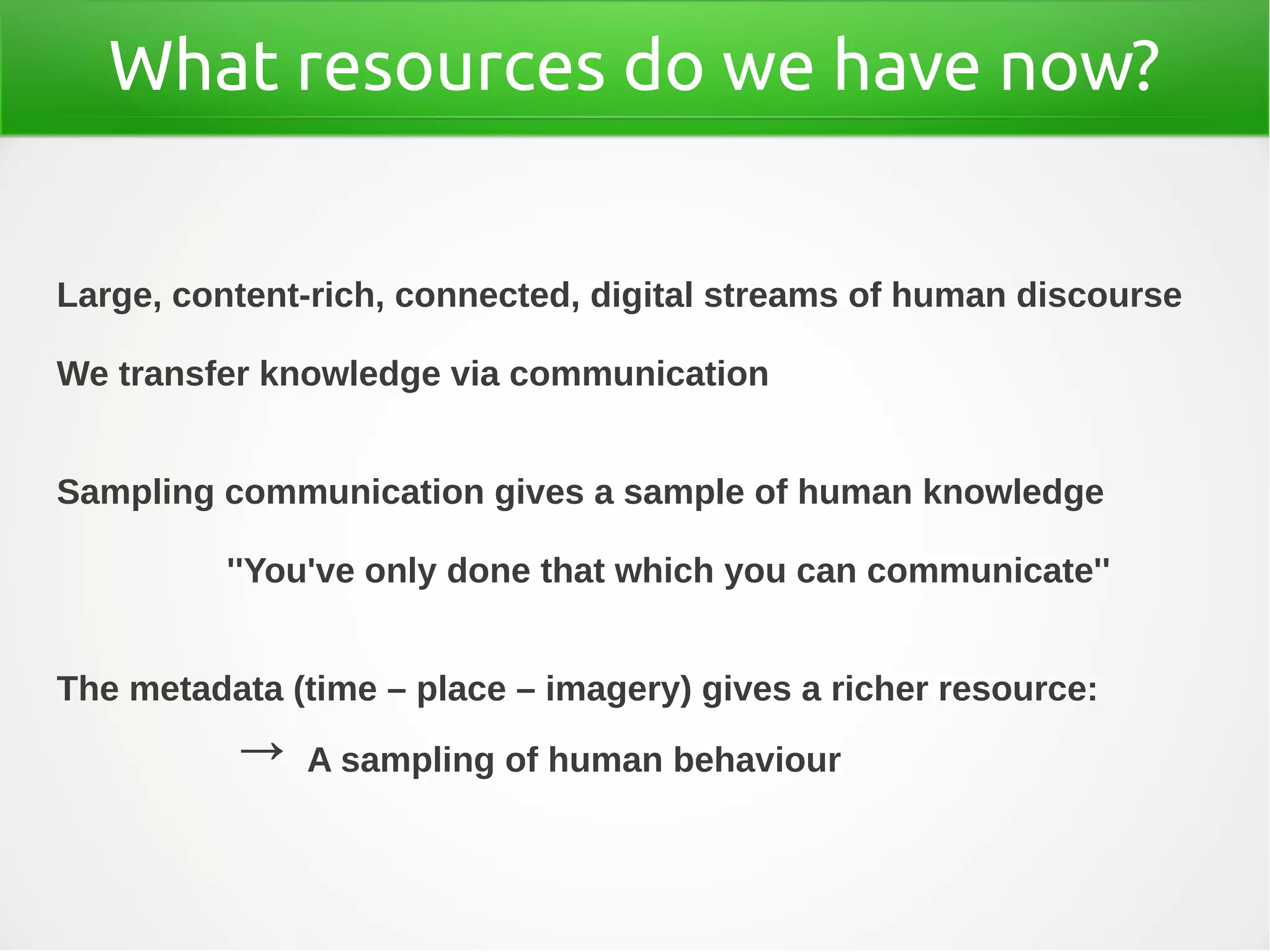 What resources do we have now?

Large, content-rich, connected, digital streams of human discourse

We transfer knowledge via communication

Sampling communication gives a sample of human knowledge

"You've only done that which you can communicate"

The metadata (time – place – imagery) gives a richer resource:

→ A sampling of human behaviour